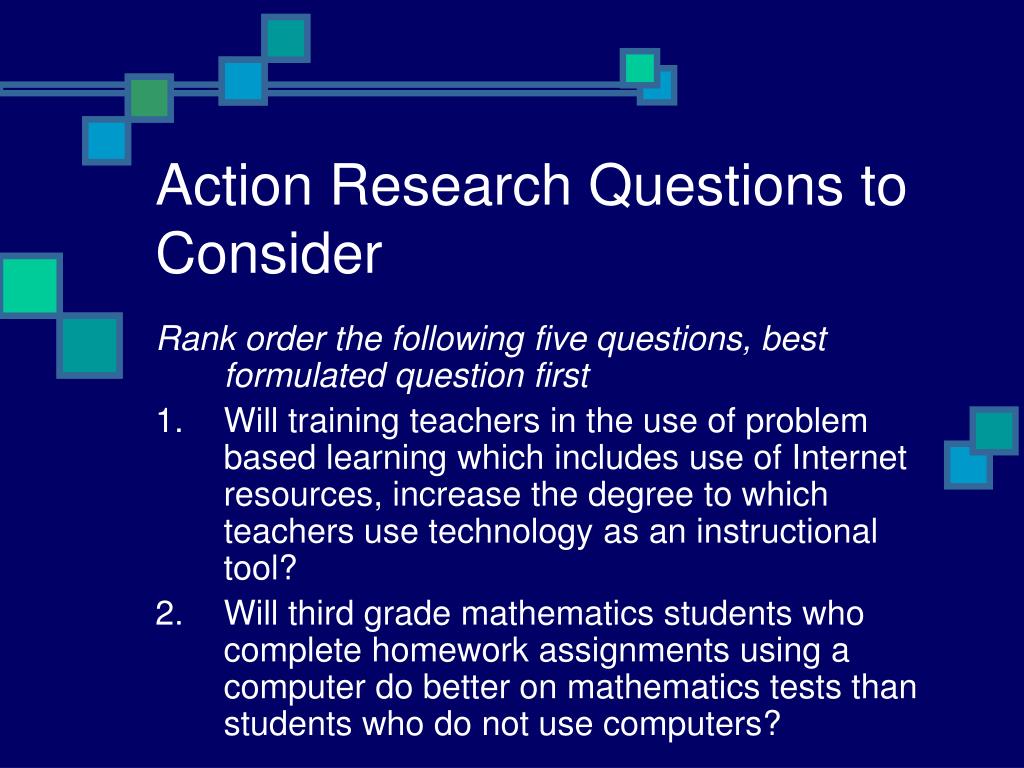 Action Research Questions to Consider

Rank order the following five questions, best formulated question first

1. Will training teachers in the use of problem based learning which includes use of Internet resources, increase the degree to which teachers use technology as an instructional tool?

2. Will third grade mathematics students who complete homework assignments using a computer do better on mathematics tests than students who do not use computers?